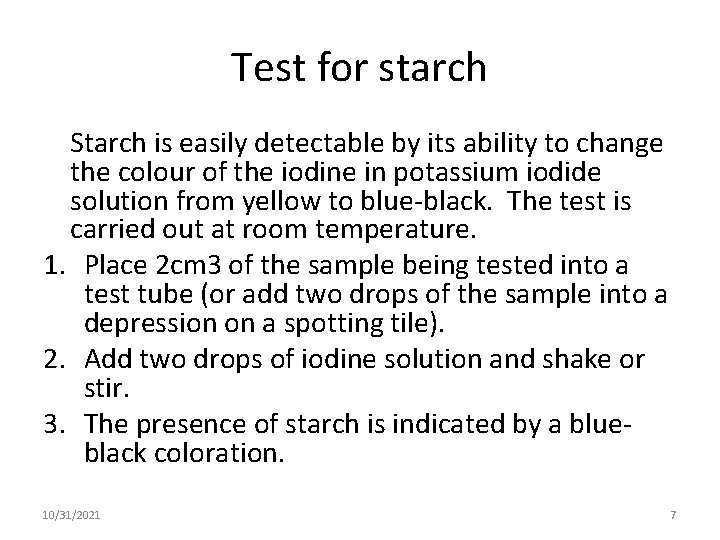 Test for starch

Starch is easily detectable by its ability to change the colour of the iodine in potassium iodide solution from yellow to blue-black. The test is carried out at room temperature.

1. Place 2cm3 of the sample being tested into a test tube (or add two drops of the sample into a depression on a spotting tile).
2. Add two drops of iodine solution and shake or stir.
3. The presence of starch is indicated by a blue-black coloration.

10/31/2021

7